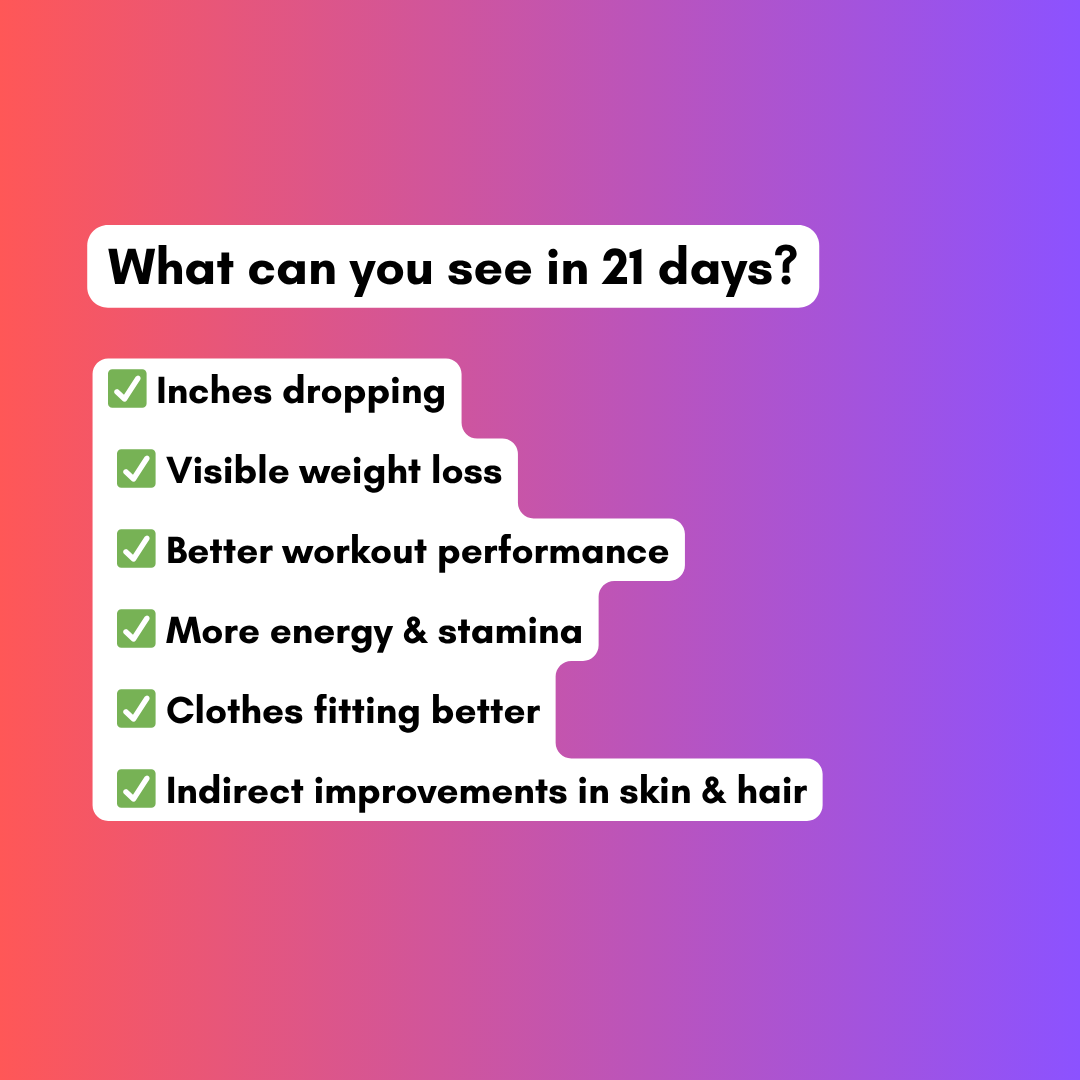 What can you see in 21 days?

✅ Inches dropping
✅ Visible weight loss
✅ Better workout performance
✅ More energy & stamina
✅ Clothes fitting better
✅ Indirect improvements in skin & hair